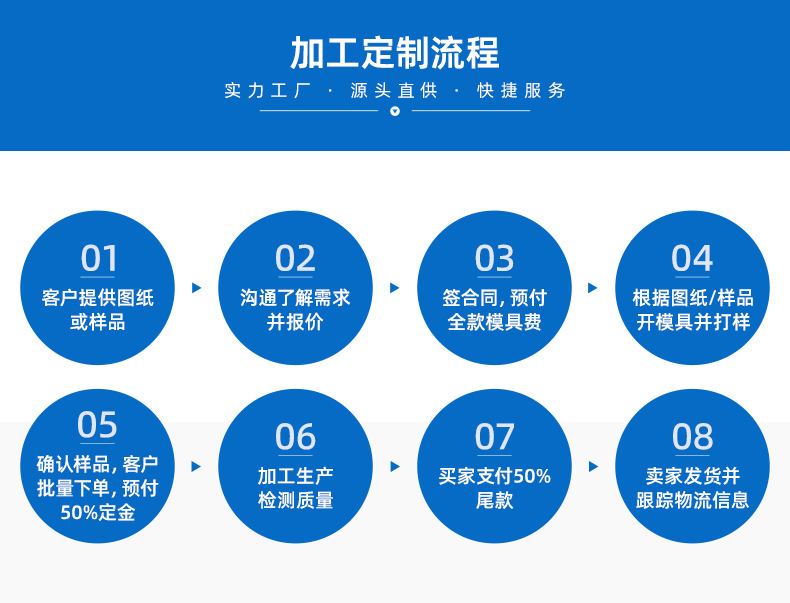 加工定制流程

实力工厂 · 源头直供 · 快捷服务

01
客户提供图纸或样品

02
沟通了解需求并报价

03
签合同, 预付全款模具费

04
根据图纸/样品开模具并打样

05
确认样品, 客户批量下单, 预付50%定金

06
加工生产检测质量

07
买家支付50%尾款

08
卖家发货并跟踪物流信息